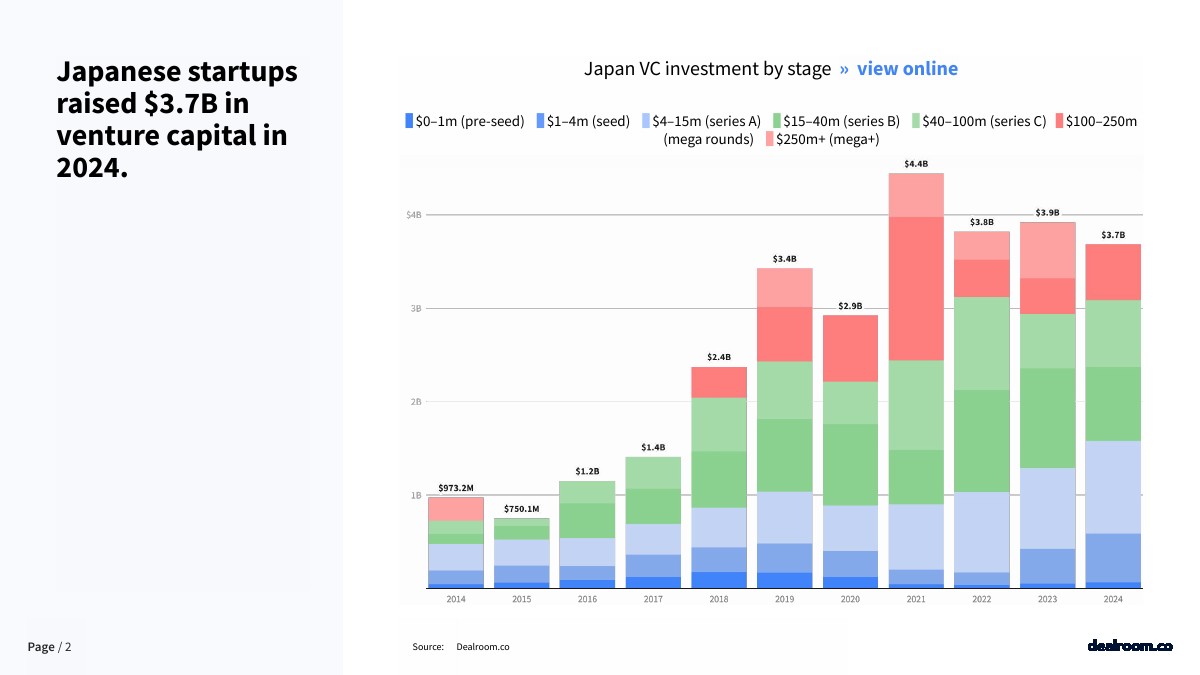 Japanese startups raised $3.7B in venture capital in 2024.

Japan VC investment by stage » view online

$0–1m (pre-seed) $1–4m (seed) $4–15m (series A) $15–40m (series B) $40–100m (series C) $100–250m (mega rounds) $250m+ (mega+)

$4B
3B
2B
1B

$973.2M
$750.1M
$1.2B
$1.4B
$2.4B
$3.4B
$2.9B
$4.4B
$3.8B
$3.9B
$3.7B

2014 2015 2016 2017 2018 2019 2020 2021 2022 2023 2024

Page / 2

Source: Dealroom.co

dealroom.co